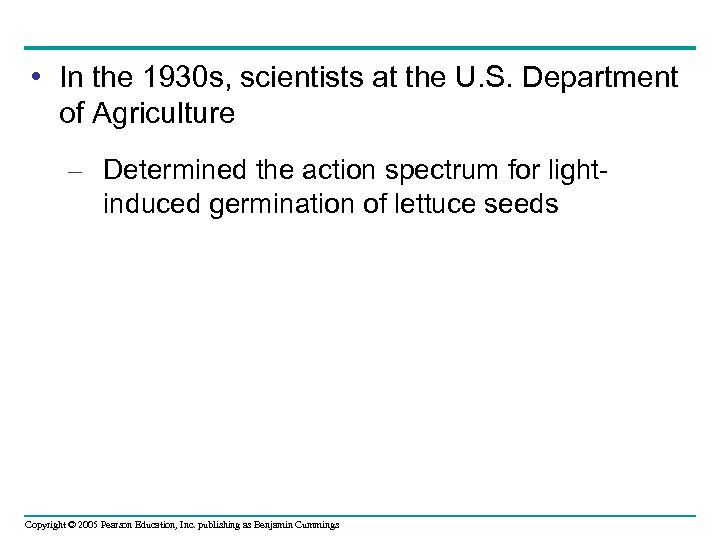 • In the 1930s, scientists at the U.S. Department of Agriculture

– Determined the action spectrum for light-induced germination of lettuce seeds

Copyright © 2005 Pearson Education, Inc. publishing as Benjamin Cummings